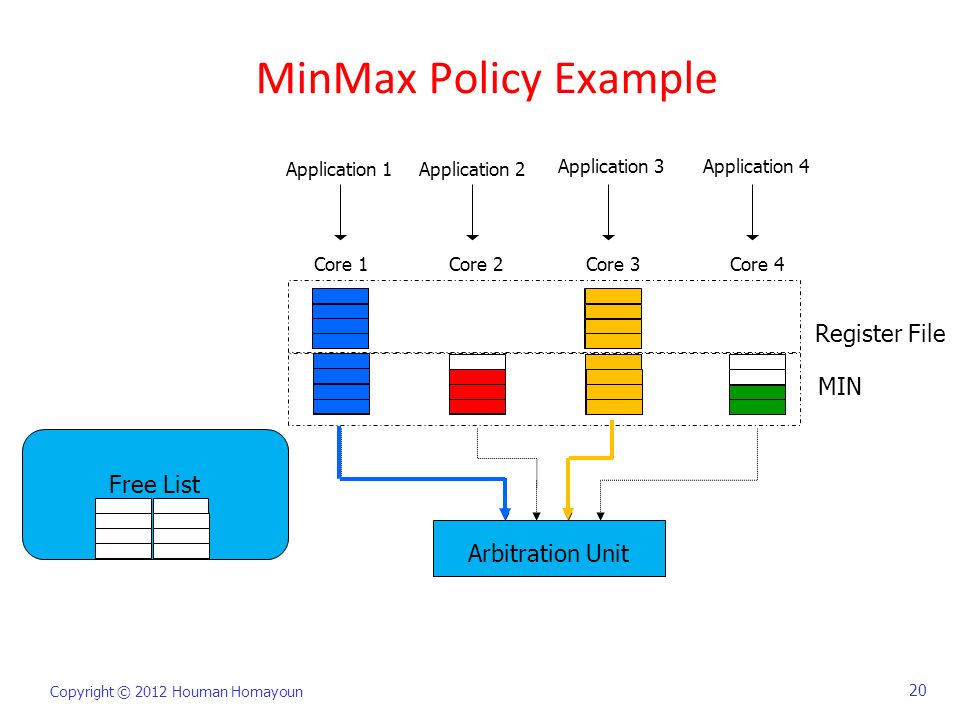 MinMax Policy Example

Application 1 Application 2 Application 3 Application 4

Core 1 Core 2 Core 3 Core 4

Register File

MIN

Free List

Arbitration Unit

Copyright © 2012 Houman Homayoun

20